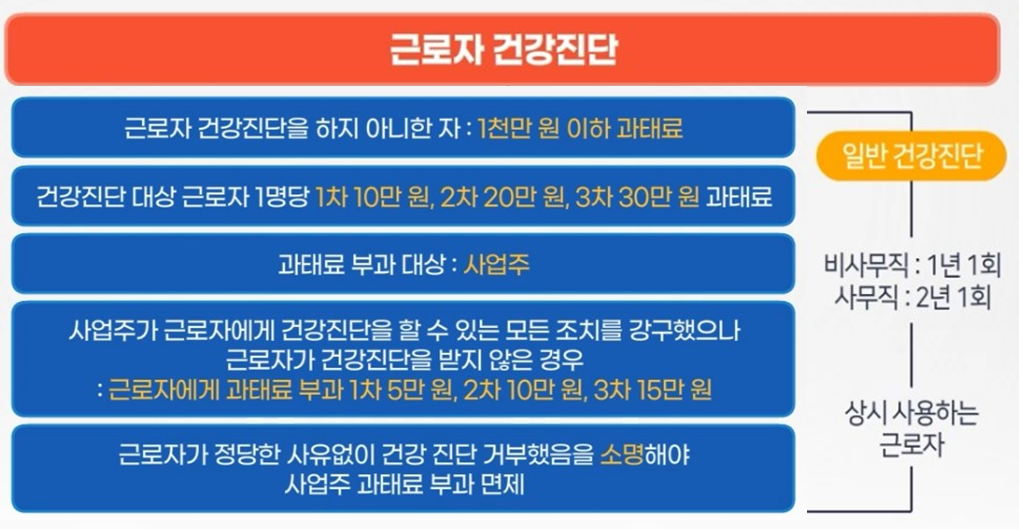 근로자 건강진단

근로자 건강진단을 하지 아니한 자 : 1천만 원 이하 과태료

건강진단 대상 근로자 1명당 1차 10만 원, 2차 20만 원, 3차 30만 원 과태료

과태료 부과 대상 : 사업주

사업주가 근로자에게 건강진단을 할 수 있는 모든 조치를 강구했으나 근로자가 건강진단을 받지 않은 경우
: 근로자에게 과태료 부과 1차 5만 원, 2차 10만 원, 3차 15만 원

근로자가 정당한 사유없이 건강 진단 거부했음을 소명해야 사업주 과태료 부과 면제

일반 건강진단

비사무직 : 1년 1회
사무직 : 2년 1회

상시 사용하는 근로자